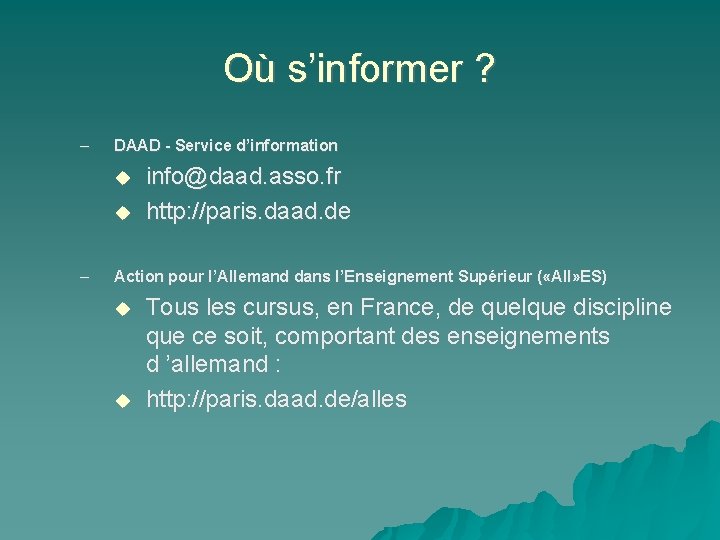 Où s’informer ?

– DAAD - Service d’information

◆ info@daad.asso.fr
◆ http://paris.daad.de

– Action pour l’Allemand dans l’Enseignement Supérieur («All»ES)

◆ Tous les cursus, en France, de quelque discipline que ce soit, comportant des enseignements d ’allemand :
◆ http://paris.daad.de/alles